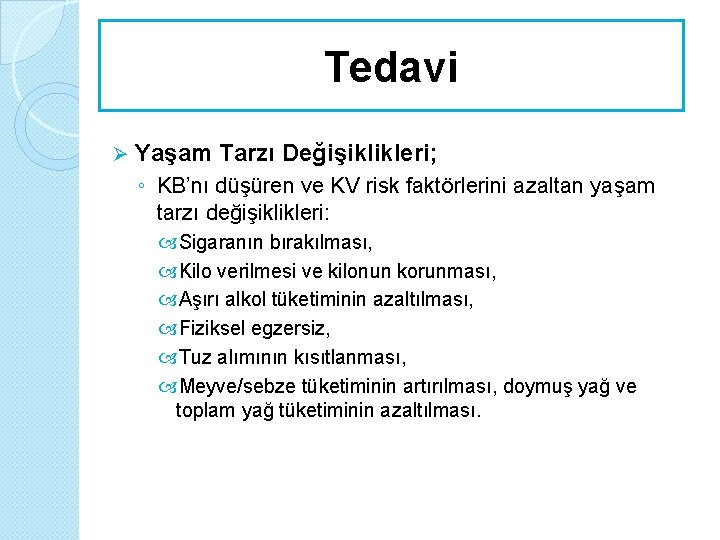 Tedavi

➢ Yaşam Tarzı Değişiklikleri;

◦ KB'nı düşüren ve KV risk faktörlerini azaltan yaşam tarzı değişiklikleri:

Sigaranın bırakılması,

Kilo verilmesi ve kilonun korunması,

Aşırı alkol tüketiminin azaltılması,

Fiziksel egzersiz,

Tuz alımının kısıtlanması,

Meyve/sebze tüketiminin artırılması, doymuş yağ ve toplam yağ tüketiminin azaltılması.